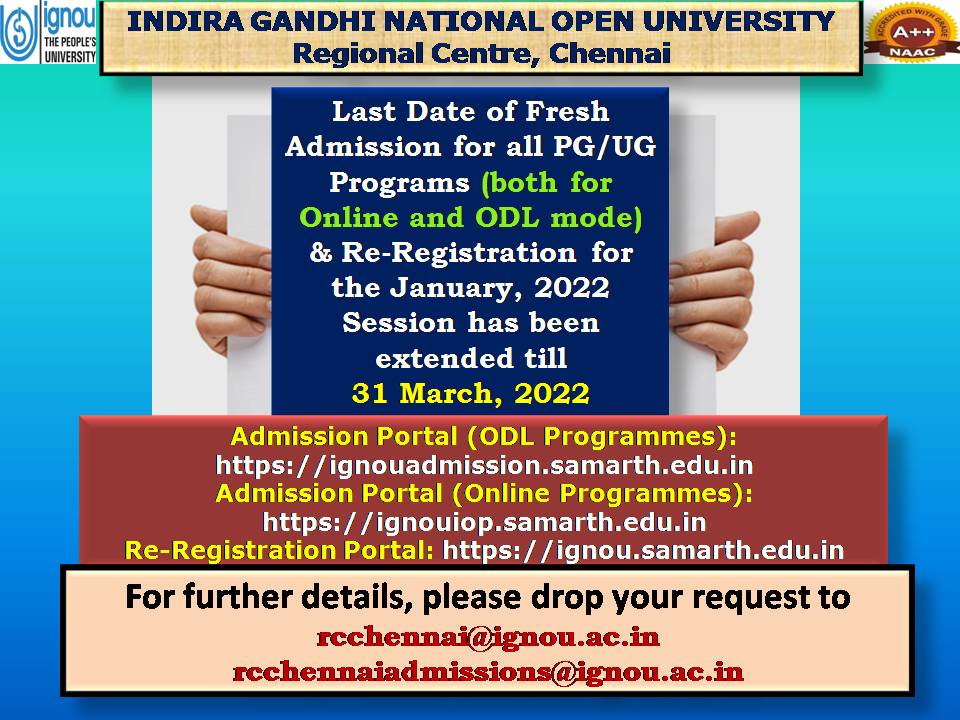 ignou
THE PEOPLE'S UNIVERSITY

INDIRA GANDHI NATIONAL OPEN UNIVERSITY
Regional Centre, Chennai

ACCREDITED WITH GRADE
A++
NAAC

Last Date of Fresh Admission for all PG/UG Programs (both for Online and ODL mode) & Re-Registration for the January, 2022 Session has been extended till 31 March, 2022

Admission Portal (ODL Programmes): https://ignouadmission.samarth.edu.in
Admission Portal (Online Programmes): https://ignouiop.samarth.edu.in
Re-Registration Portal: https://ignou.samarth.edu.in

For further details, please drop your request to
rcchennai@ignou.ac.in
rcchennaiadmissions@ignou.ac.in